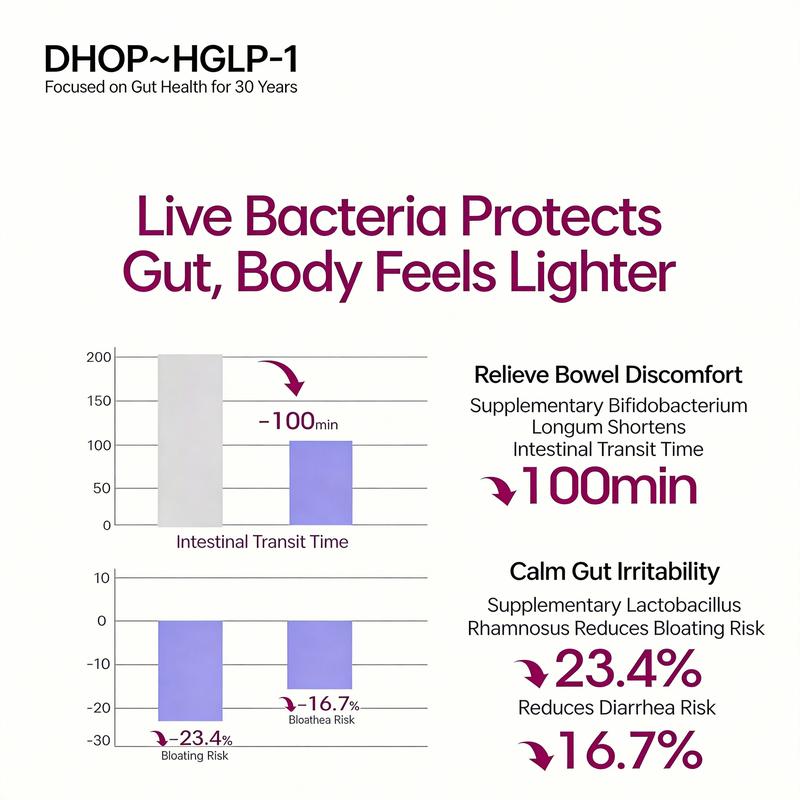 DHOP~HGLP-1
Focused on Gut Health for 30 Years

Live Bacteria Protects Gut, Body Feels Lighter

200
150
100
50
0
-100min
Intestinal Transit Time

10
0
-10
-20
-30
-23.4%
Bloating Risk
-16.7%
Bloathea Risk

Relieve Bowel Discomfort
Supplementary Bifidobacterium Longum Shortens Intestinal Transit Time
100min

Calm Gut Irritability
Supplementary Lactobacillus Rhamnosus Reduces Bloating Risk
23.4%
Reduces Diarrhea Risk
16.7%